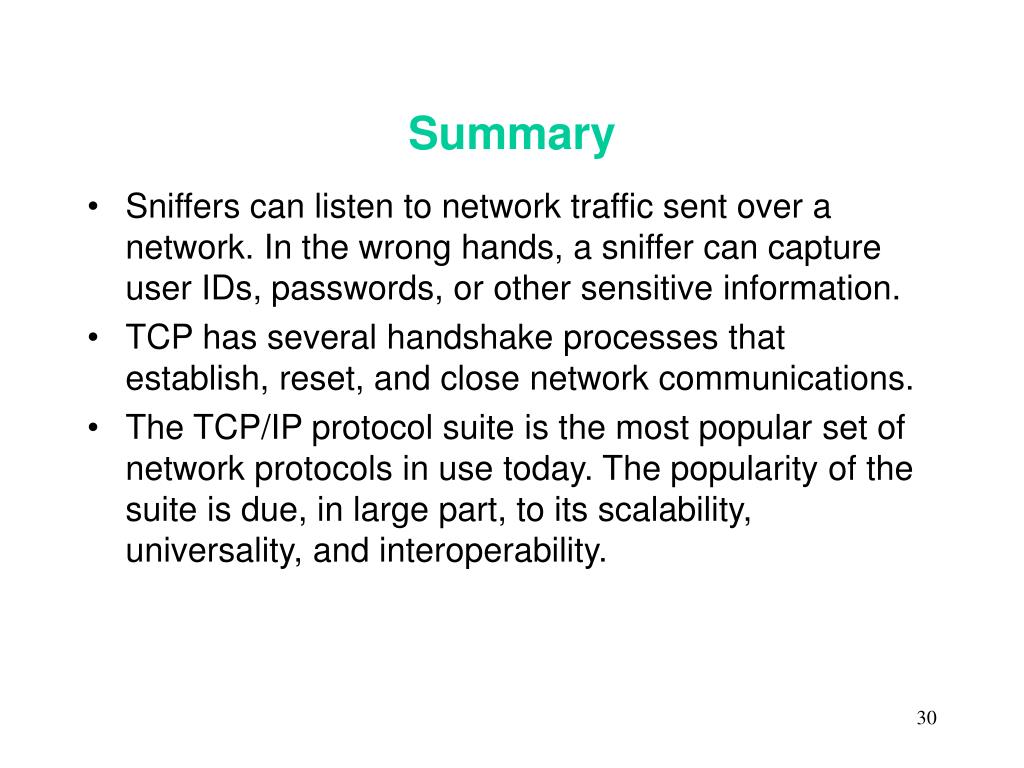 Summary

• Sniffers can listen to network traffic sent over a network. In the wrong hands, a sniffer can capture user IDs, passwords, or other sensitive information.
• TCP has several handshake processes that establish, reset, and close network communications.
• The TCP/IP protocol suite is the most popular set of network protocols in use today. The popularity of the suite is due, in large part, to its scalability, universality, and interoperability.

30